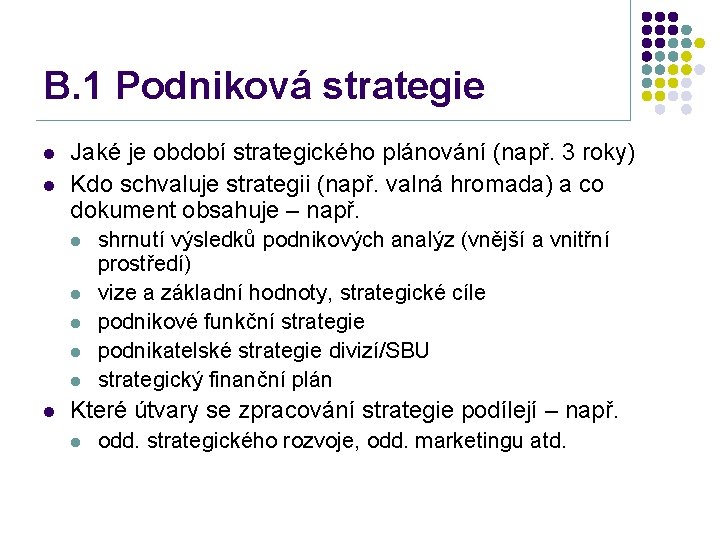 B.1 Podniková strategie

- Jaké je období strategického plánování (např. 3 roky)
- Kdo schvaluje strategii (např. valná hromada) a co dokument obsahuje – např.
  - shrnutí výsledků podnikových analýz (vnější a vnitřní prostředí)
  - vize a základní hodnoty, strategické cíle
  - podnikové funkční strategie
  - podnikatelské strategie divizí/SBU
  - strategický finanční plán
- Které útvary se zpracování strategie podílejí – např.
  - odd. strategického rozvoje, odd. marketingu atd.